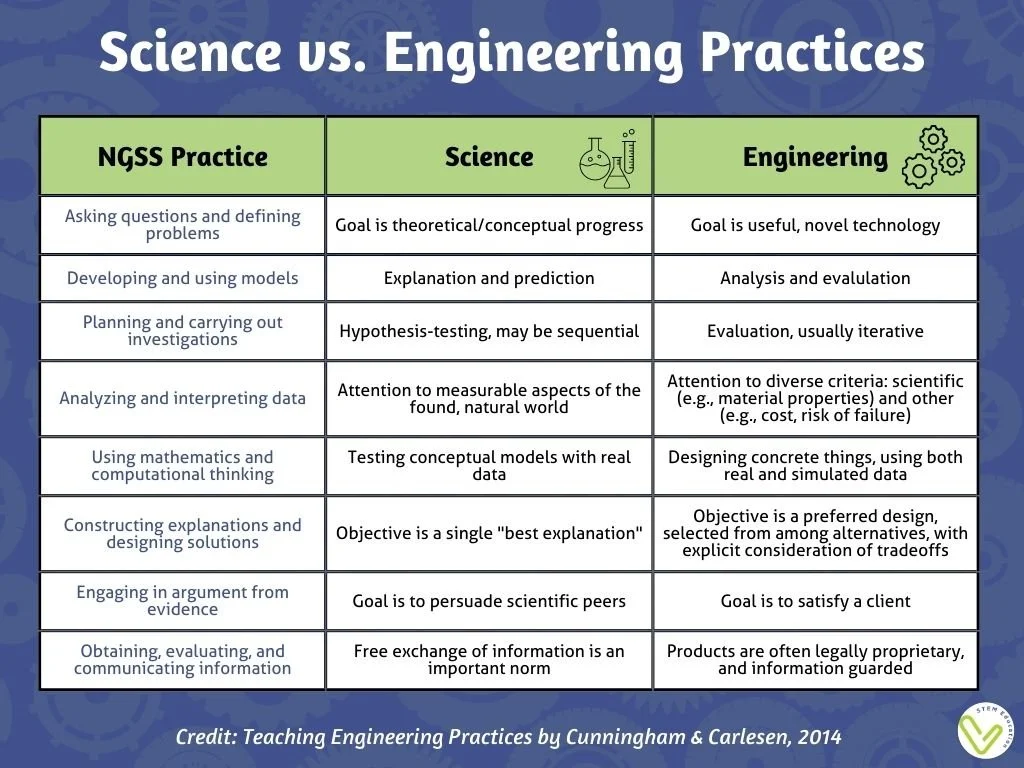 Science vs. Engineering Practices

| NGSS Practice | Science | Engineering |
|---|---|---|
| Asking questions and defining problems | Goal is theoretical/conceptual progress | Goal is useful, novel technology |
| Developing and using models | Explanation and prediction | Analysis and evalulation |
| Planning and carrying out investigations | Hypothesis-testing, may be sequential | Evaluation, usually iterative |
| Analyzing and interpreting data | Attention to measurable aspects of the found, natural world | Attention to diverse criteria: scientific (e.g., material properties) and other (e.g., cost, risk of failure) |
| Using mathematics and computational thinking | Testing conceptual models with real data | Designing concrete things, using both real and simulated data |
| Constructing explanations and designing solutions | Objective is a single "best explanation" | Objective is a preferred design, selected from among alternatives, with explicit consideration of tradeoffs |
| Engaging in argument from evidence | Goal is to persuade scientific peers | Goal is to satisfy a client |
| Obtaining, evaluating, and communicating information | Free exchange of information is an important norm | Products are often legally proprietary, and information guarded |

Credit: Teaching Engineering Practices by Cunningham & Carlesen, 2014

STEM EDUCATION